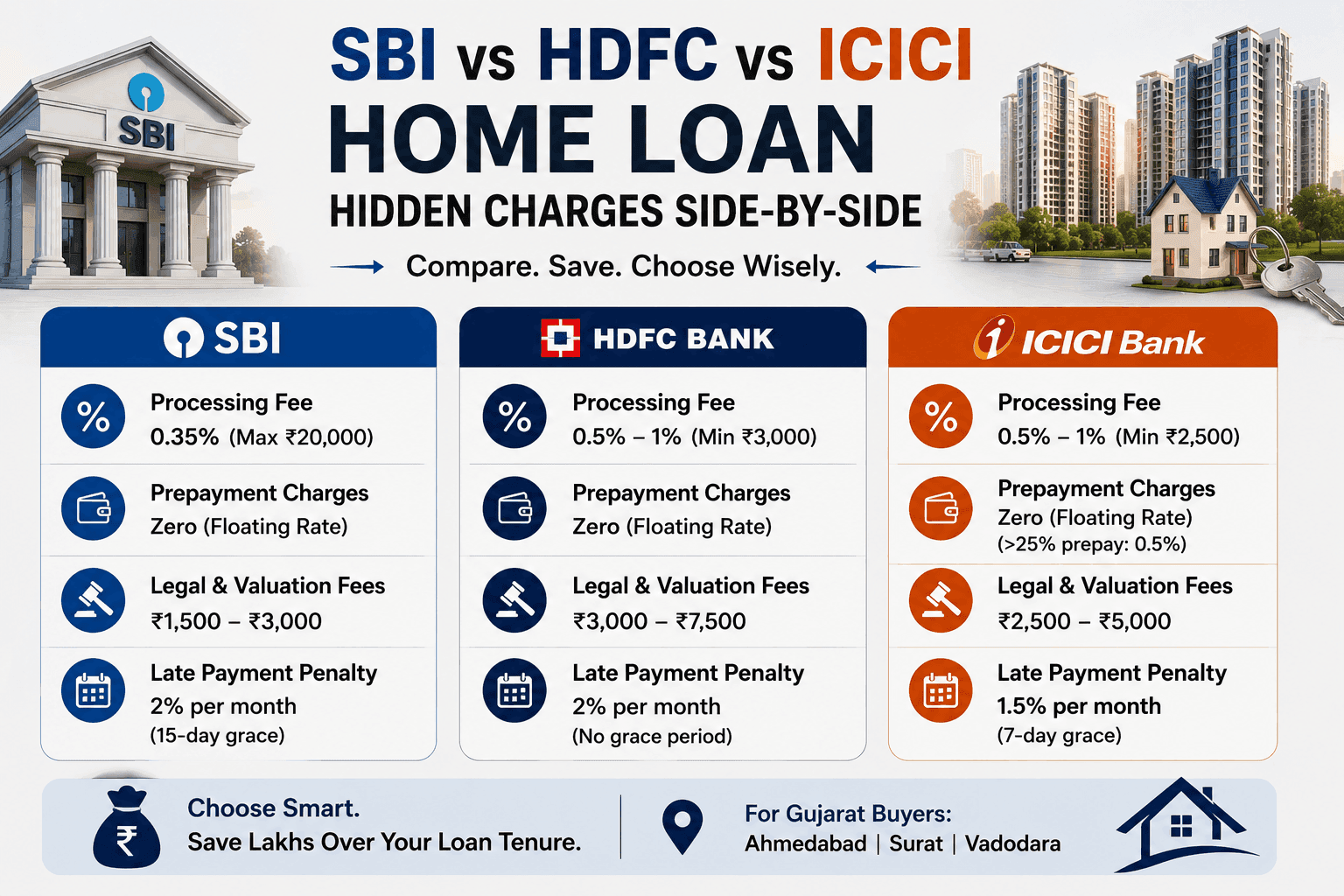 SBI

SBI vs HDFC vs ICICI

HOME LOAN

HIDDEN CHARGES SIDE-BY-SIDE

Compare. Save. Choose Wisely.

SBI

%
Processing Fee
0.35% (Max ₹20,000)

Prepayment Charges
Zero (Floating Rate)

Legal & Valuation Fees
₹1,500 – ₹3,000

Late Payment Penalty
2% per month
(15-day grace)

HDFC BANK

%
Processing Fee
0.5% – 1% (Min ₹3,000)

Prepayment Charges
Zero (Floating Rate)

Legal & Valuation Fees
₹3,000 – ₹7,500

Late Payment Penalty
2% per month
(No grace period)

ICICI Bank

%
Processing Fee
0.5% – 1% (Min ₹2,500)

Prepayment Charges
Zero (Floating Rate)
(>25% prepay: 0.5%)

Legal & Valuation Fees
₹2,500 – ₹5,000

Late Payment Penalty
1.5% per month
(7-day grace)

₹
Choose Smart.
Save Lakhs Over Your Loan Tenure.

For Gujarat Buyers:
Ahmedabad | Surat | Vadodara